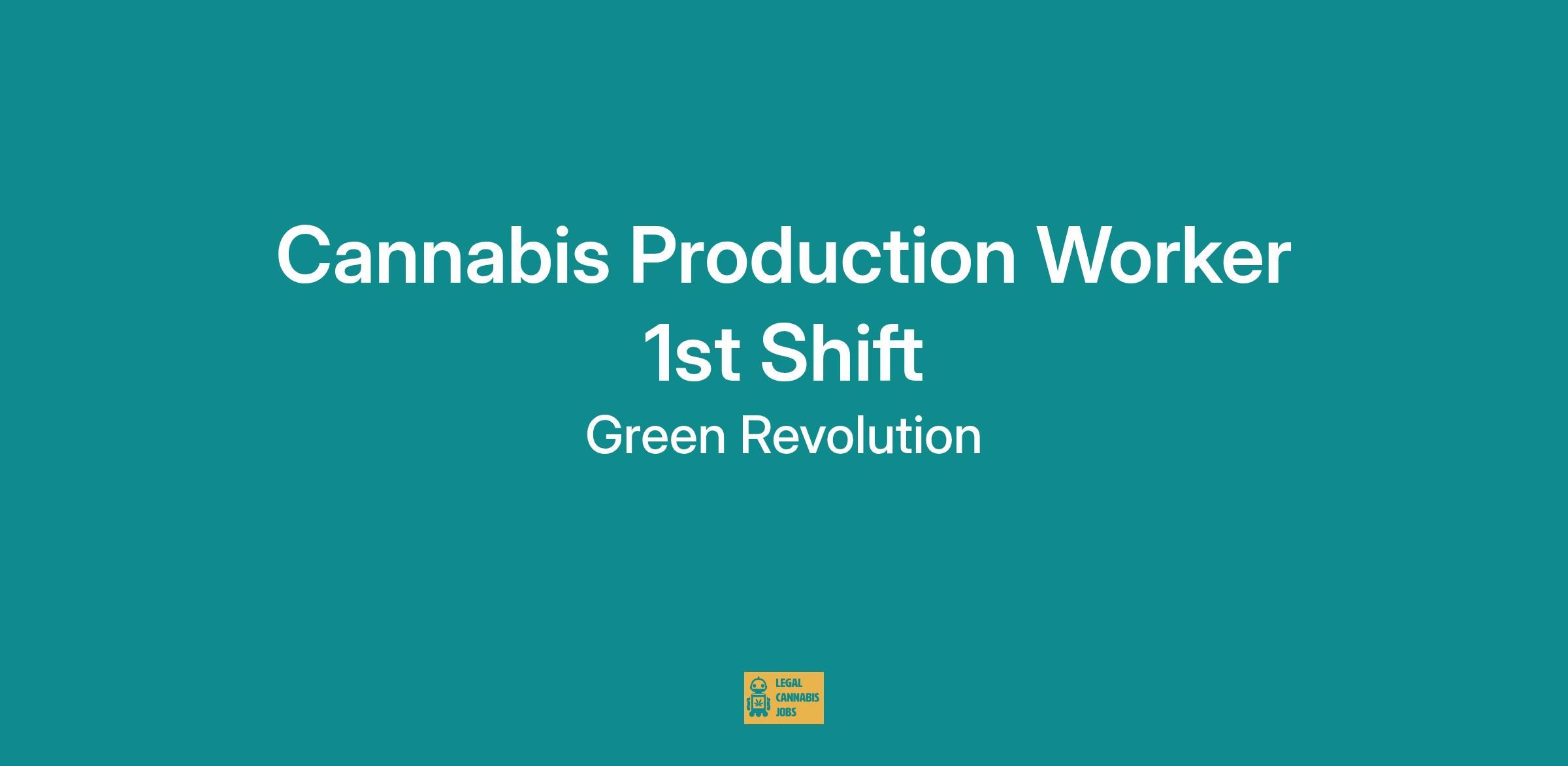 Cannabis Production Worker 1st Shift

Green Revolution

LEGAL CANNABIS JOBS